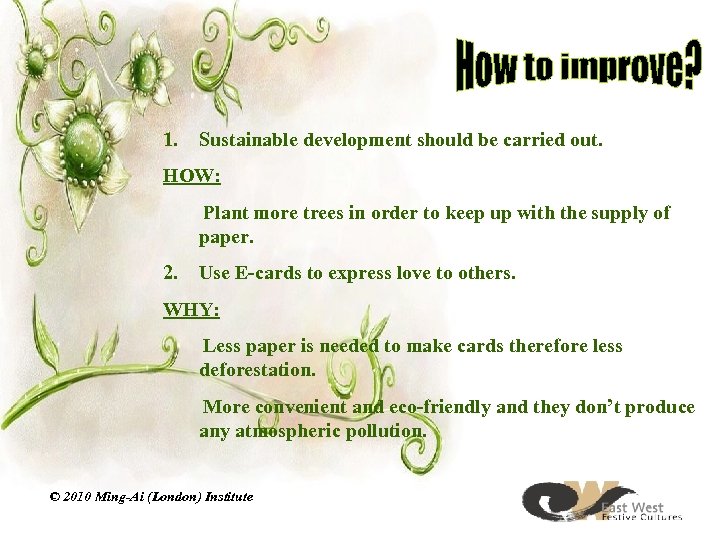 How to improve?

1. Sustainable development should be carried out.

HOW:

Plant more trees in order to keep up with the supply of paper.

2. Use E-cards to express love to others.

WHY:

Less paper is needed to make cards therefore less deforestation.

More convenient and eco-friendly and they don't produce any atmospheric pollution.

© 2010 Ming-Ai (London) Institute

East West Festive Cultures